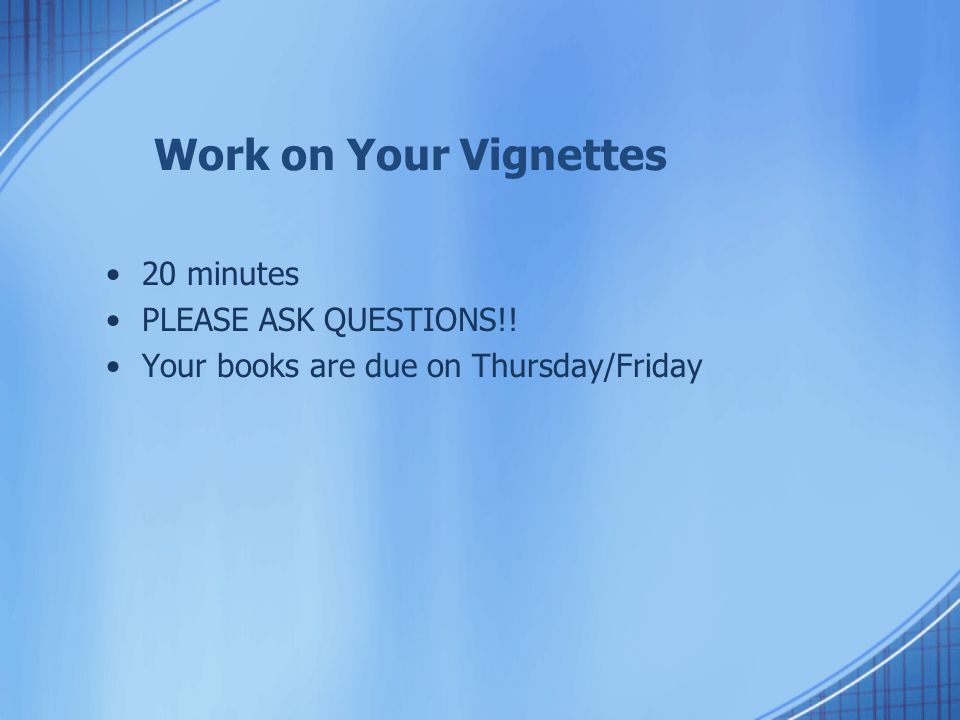 Work on Your Vignettes

• 20 minutes
• PLEASE ASK QUESTIONS!!
• Your books are due on Thursday/Friday